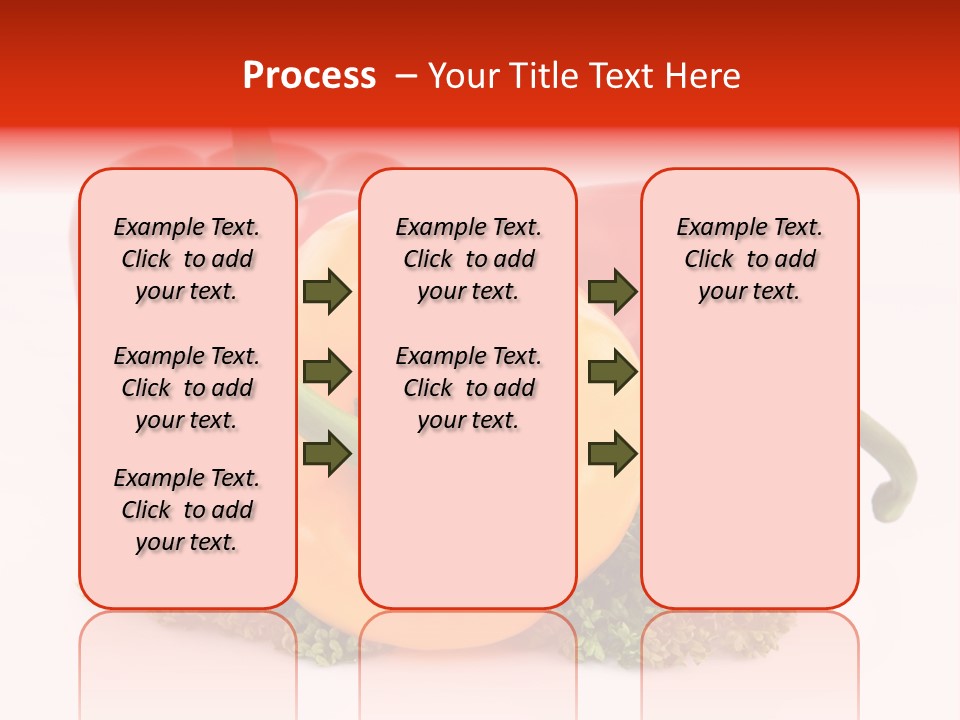 Process – Your Title Text Here

Example Text. Click to add your text.

Example Text. Click to add your text.

Example Text. Click to add your text.

Example Text. Click to add your text.

Example Text. Click to add your text.

Example Text. Click to add your text.